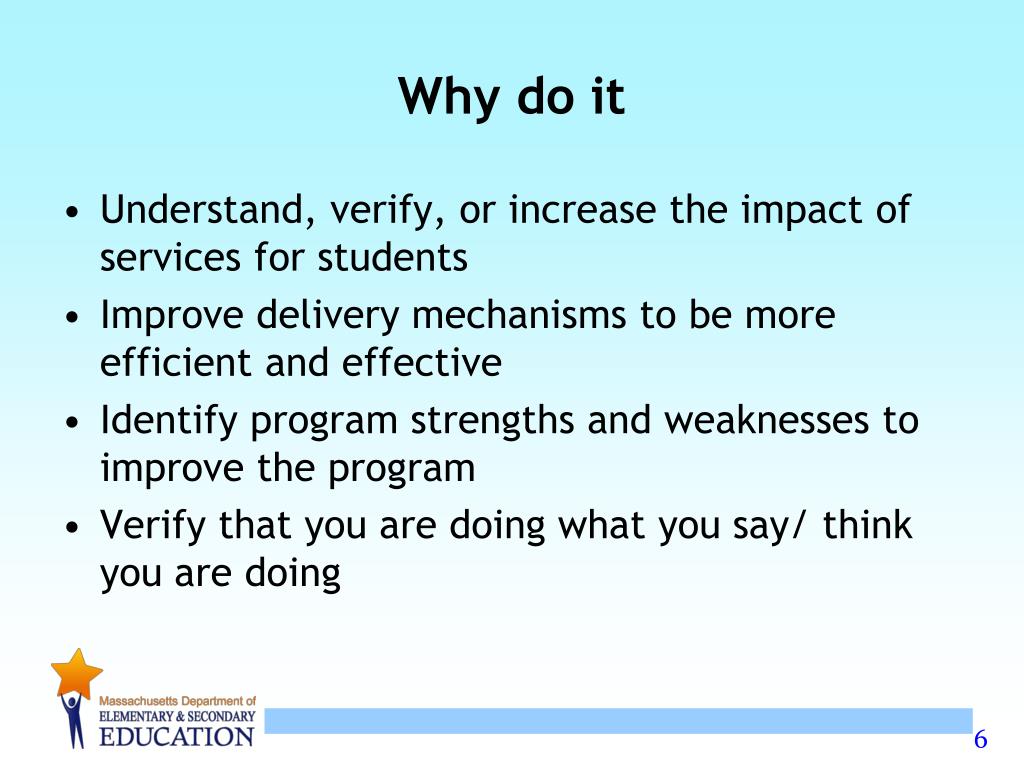 Why do it

• Understand, verify, or increase the impact of services for students
• Improve delivery mechanisms to be more efficient and effective
• Identify program strengths and weaknesses to improve the program
• Verify that you are doing what you say/ think you are doing

Massachusetts Department of
ELEMENTARY & SECONDARY
EDUCATION

6